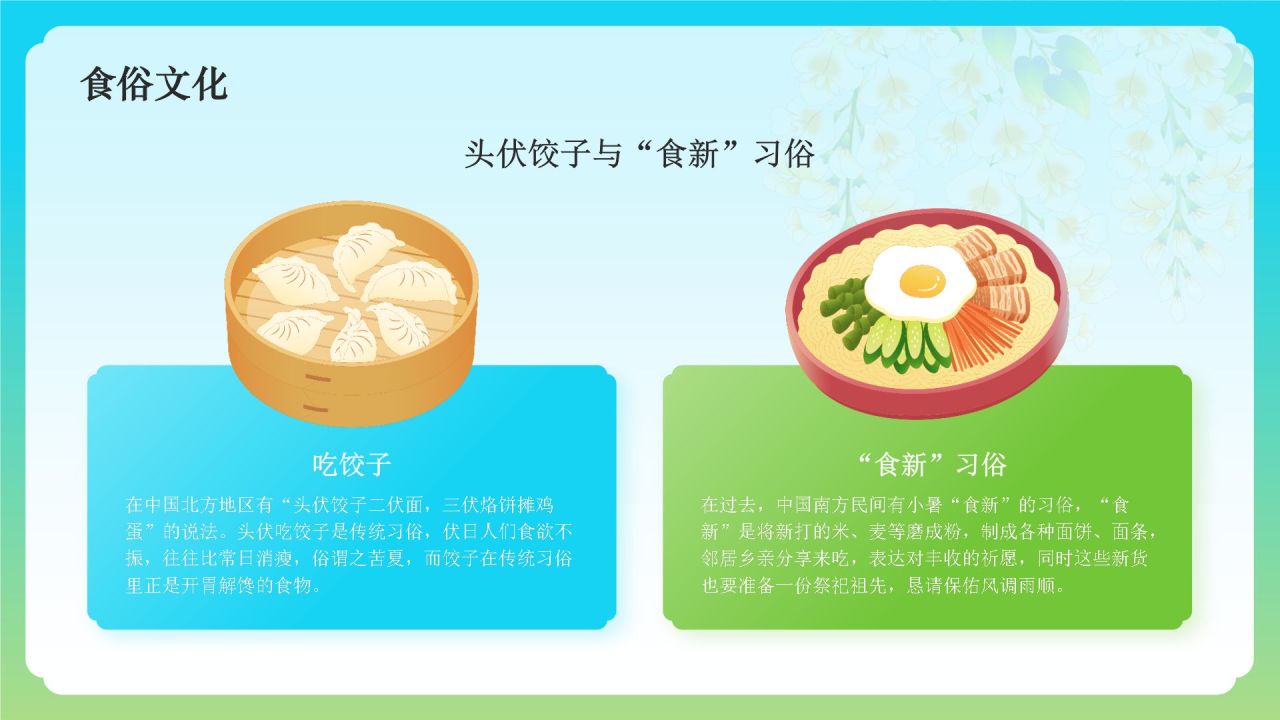 食俗文化

头伏饺子与“食新”习俗

吃饺子

在中国北方地区有“头伏饺子二伏面，三伏烙饼摊鸡蛋”的说法。头伏吃饺子是传统习俗，伏日人们食欲不振，往往比常日消瘦，俗谓之苦夏，而饺子在传统习俗里正是开胃解馋的食物。

“食新”习俗

在过去，中国南方民间有小暑“食新”的习俗，“食新”是将新打的米、麦等磨成粉，制成各种面饼、面条，邻居乡亲分享来吃，表达对丰收的祈愿，同时这些新货也要准备一份祭祀祖先，恳请保佑风调雨顺。